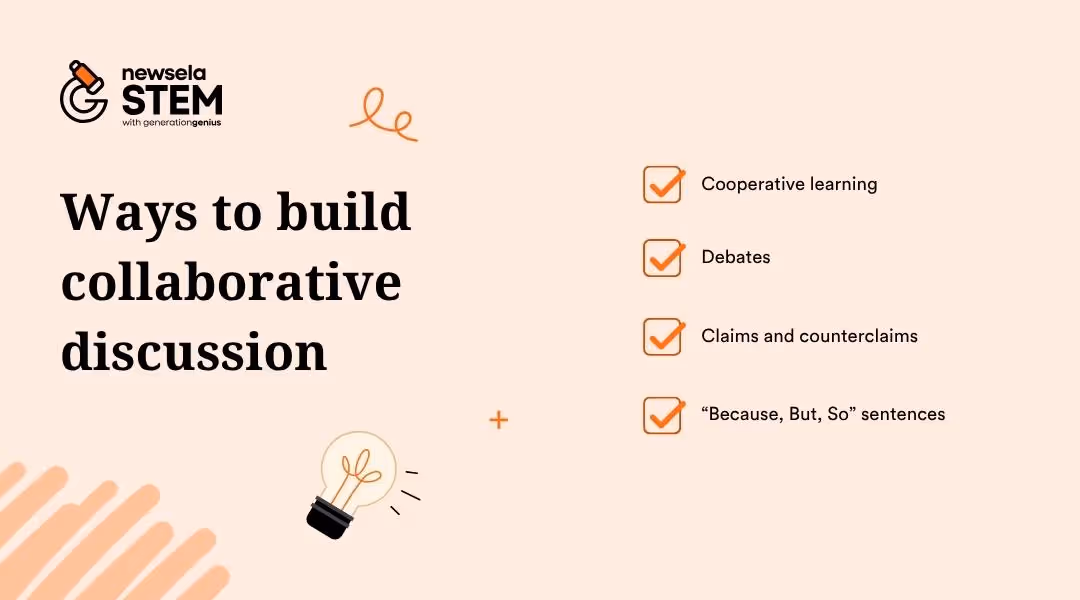 newsela STEM
with generationgenius

Ways to build collaborative discussion

Cooperative learning

Debates

Claims and counterclaims

“Because, But, So” sentences